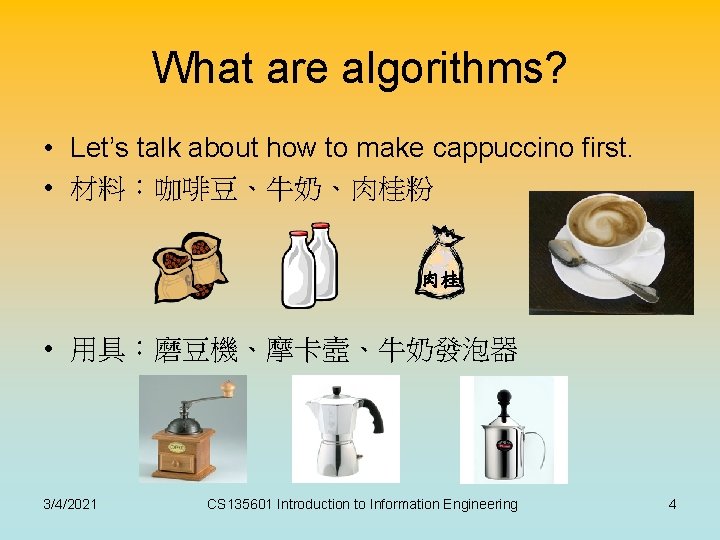 What are algorithms?

• Let's talk about how to make cappuccino first.
• 材料：咖啡豆、牛奶、肉桂粉

肉桂

• 用具：磨豆機、摩卡壺、牛奶發泡器

3/4/2021 CS135601 Introduction to Information Engineering 4